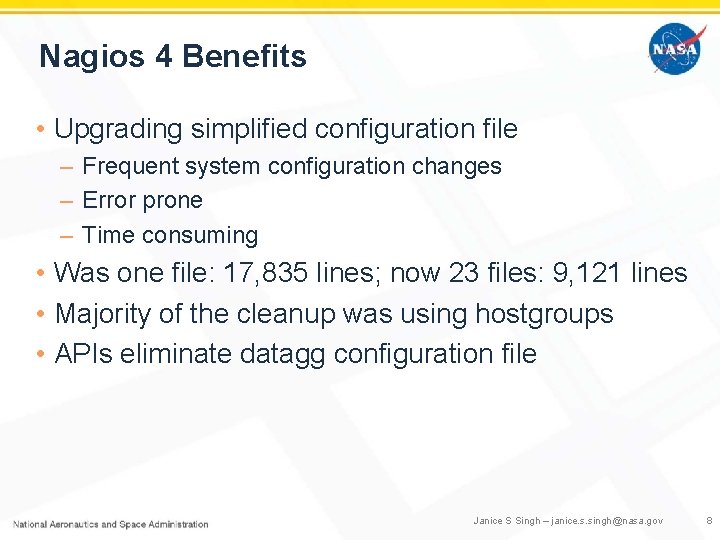 Nagios 4 Benefits

NASA

• Upgrading simplified configuration file
– Frequent system configuration changes
– Error prone
– Time consuming
• Was one file: 17,835 lines; now 23 files: 9,121 lines
• Majority of the cleanup was using hostgroups
• APIs eliminate datagg configuration file

National Aeronautics and Space Administration

Janice S Singh – janice.s.singh@nasa.gov

8